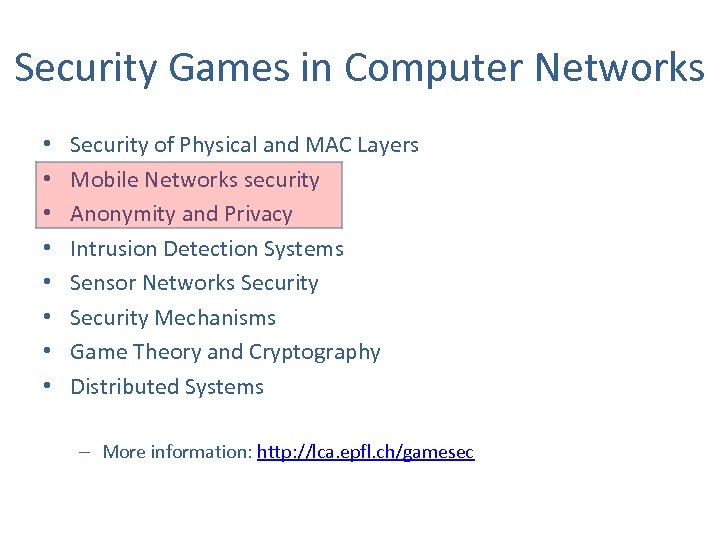 Security Games in Computer Networks

• Security of Physical and MAC Layers
• Mobile Networks security
• Anonymity and Privacy
• Intrusion Detection Systems
• Sensor Networks Security
• Security Mechanisms
• Game Theory and Cryptography
• Distributed Systems

– More information: http://lca.epfl.ch/gamesec